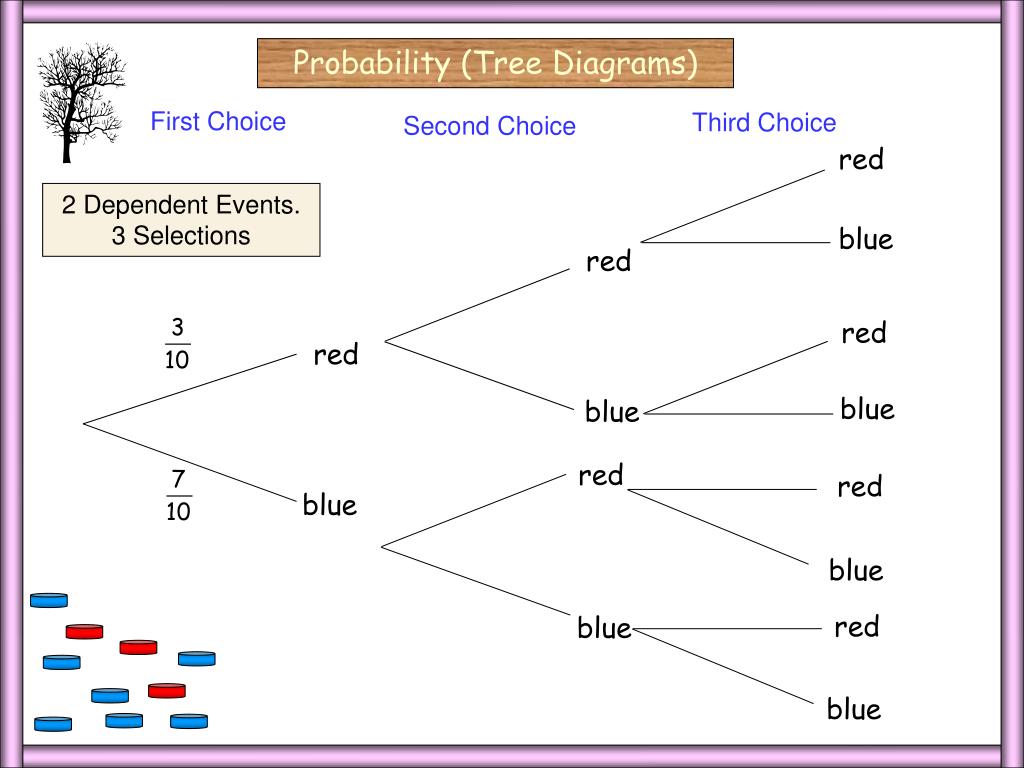 Probability (Tree Diagrams)

First Choice

Second Choice

Third Choice

2 Dependent Events.
3 Selections

$\frac{3}{10}$

red

$\frac{7}{10}$

blue

red

blue

red

blue

red

blue

red

blue

red

blue

red

blue